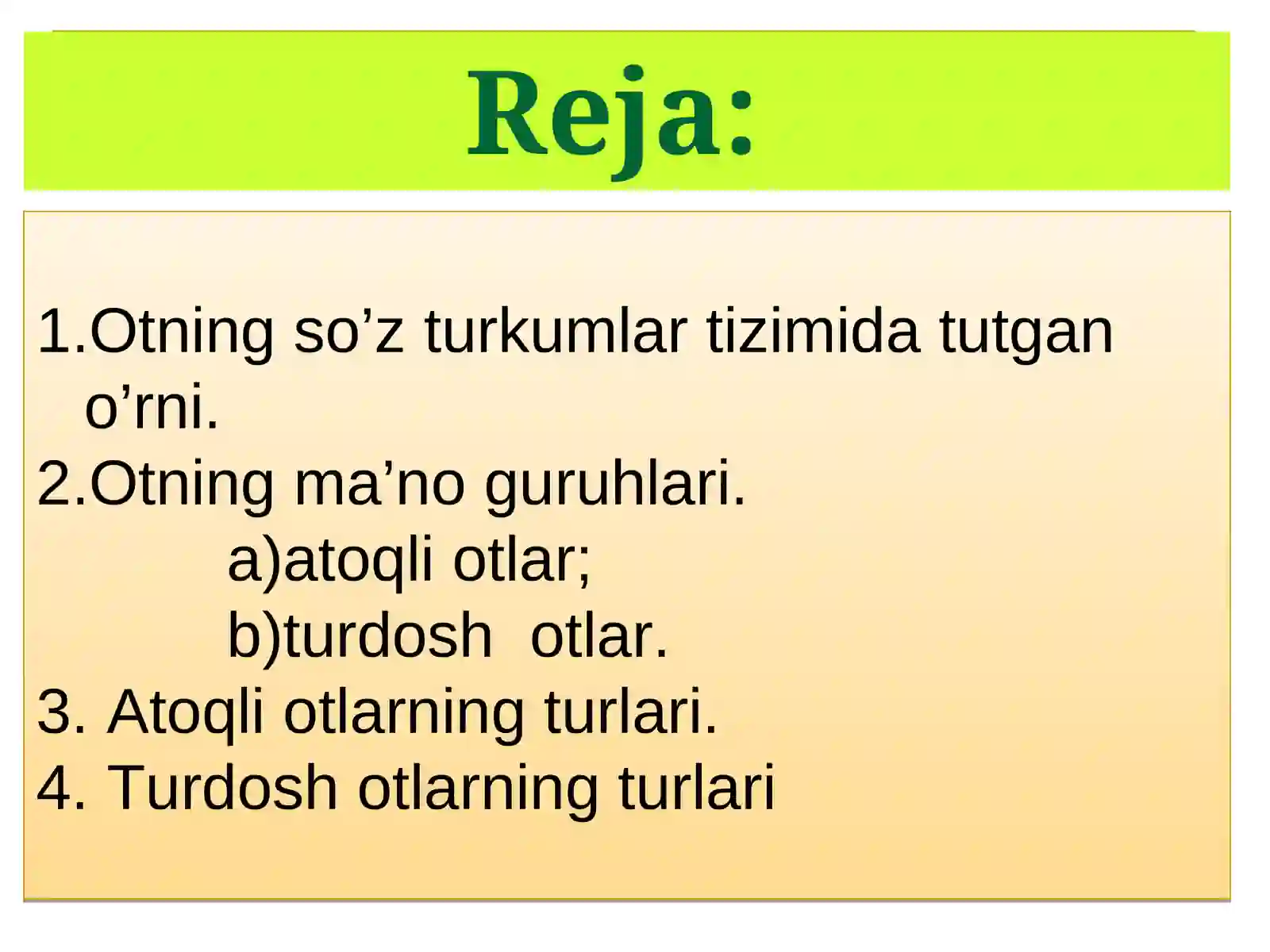 Reja:

1.Otning so’z turkumlar tizimida tutgan o’rni.
2.Otning ma’no guruhlari.
a)atoqli otlar;
b)turdosh otlar.
3. Atoqli otlarning turlari.
4. Turdosh otlarning turlari